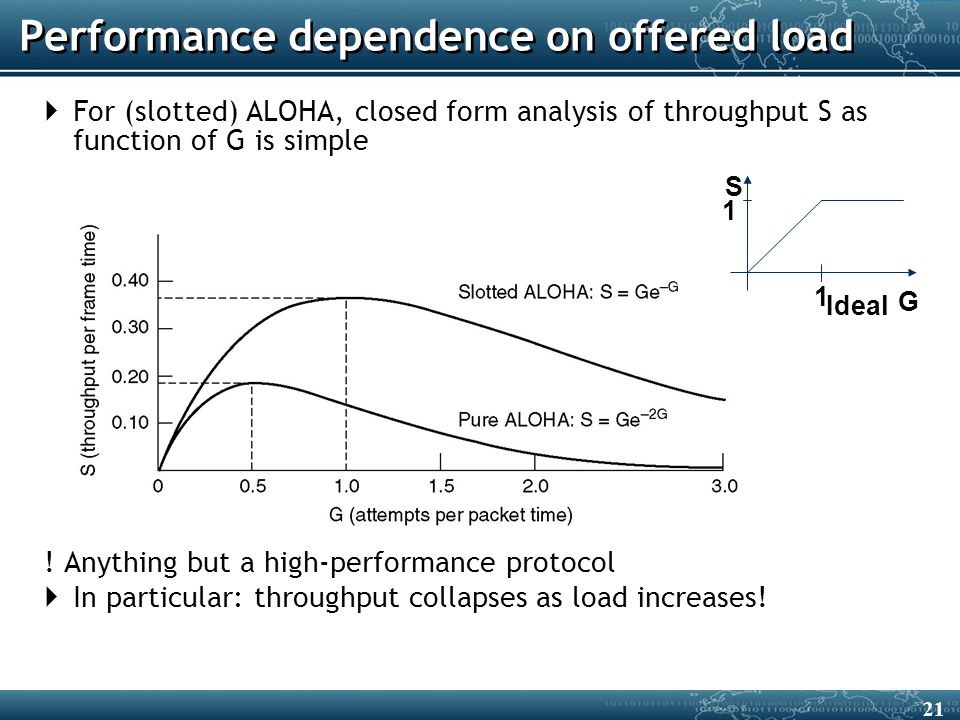 Performance dependence on offered load

For (slotted) ALOHA, closed form analysis of throughput S as function of G is simple

S
1
1
Ideal
G

S (throughput per frame time)
0.40
0.30
0.20
0.10
Slotted ALOHA: $S = Ge^{-G}$
Pure ALOHA: $S = Ge^{-2G}$
0
0.5
1.0
1.5
2.0
3.0
G (attempts per packet time)

! Anything but a high-performance protocol

In particular: throughput collapses as load increases!

21